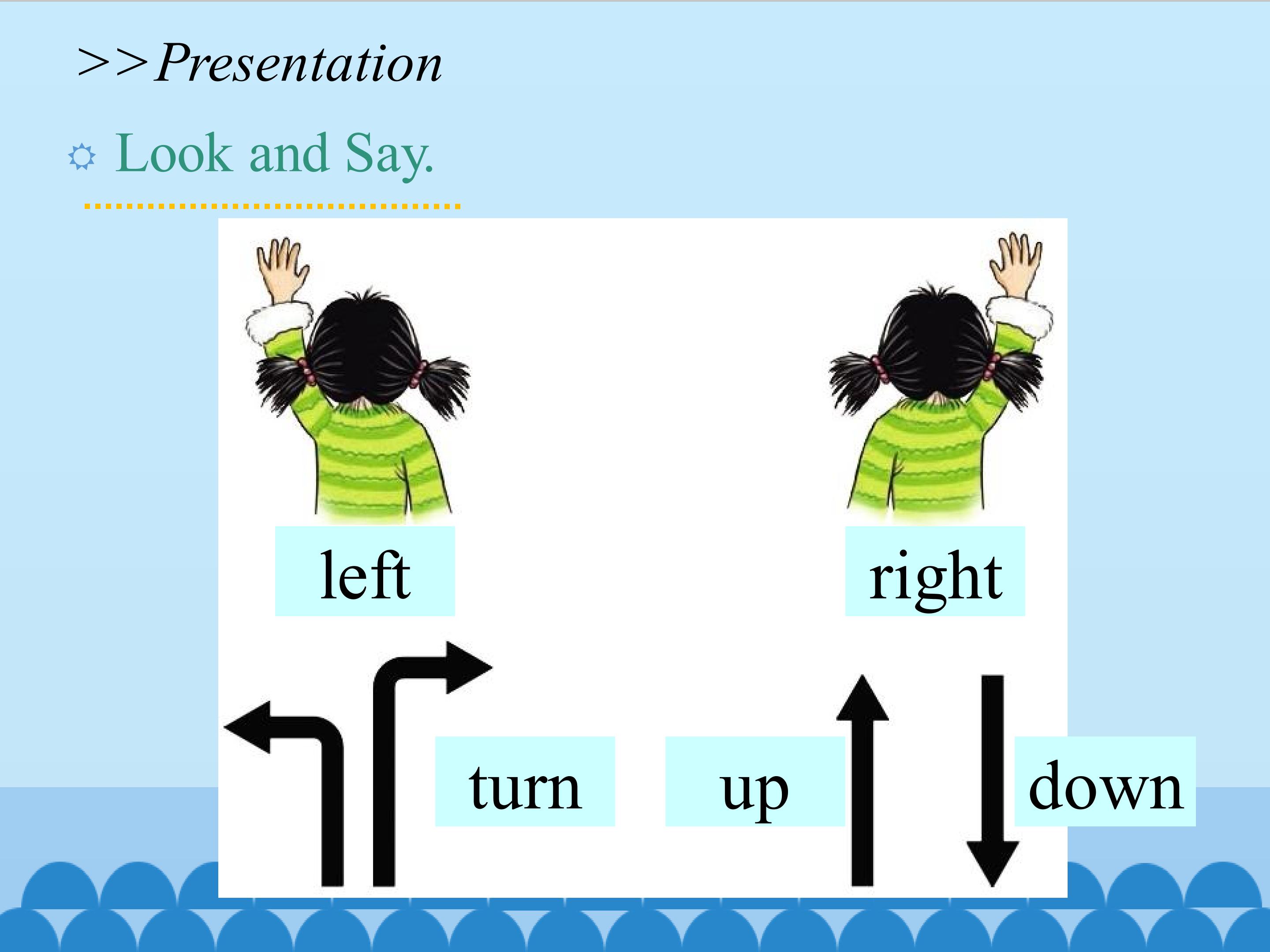 >>Presentation

Look and Say.

left

right

turn

up

down